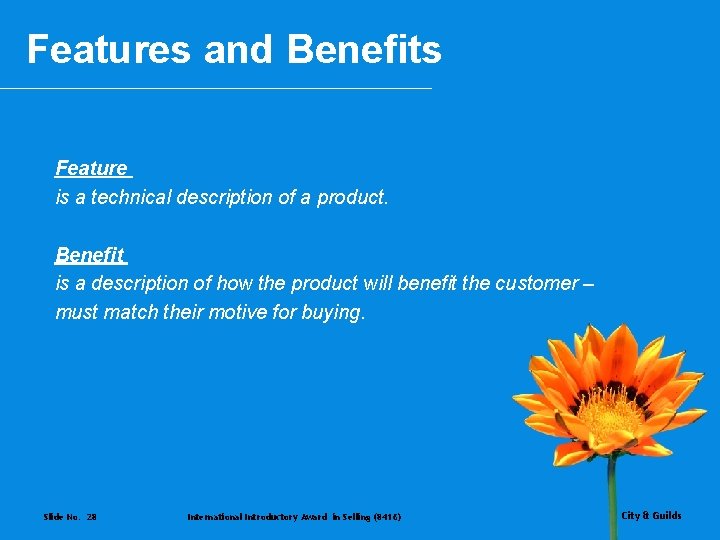 Features and Benefits

Feature
is a technical description of a product.

Benefit
is a description of how the product will benefit the customer – must match their motive for buying.

Slide No. 28

International Introductory Award in Selling (8416)

City & Guilds